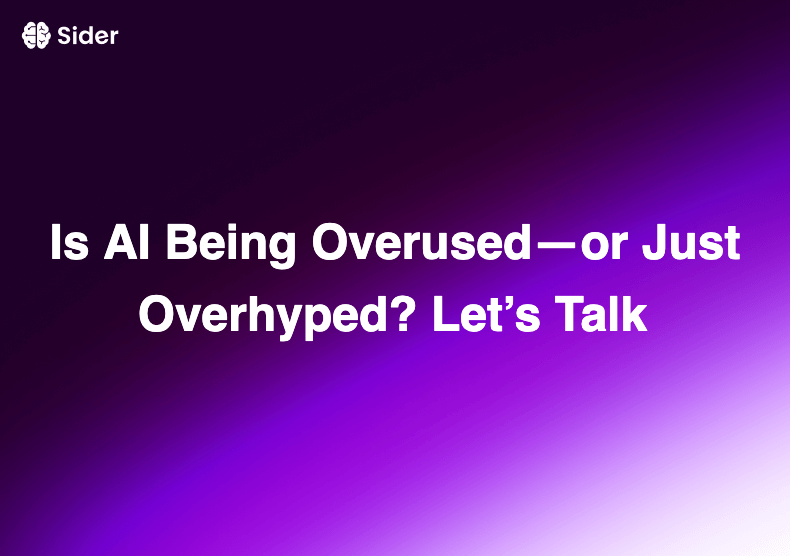 Sider

Is AI Being Overused—or Just Overhyped? Let’s Talk